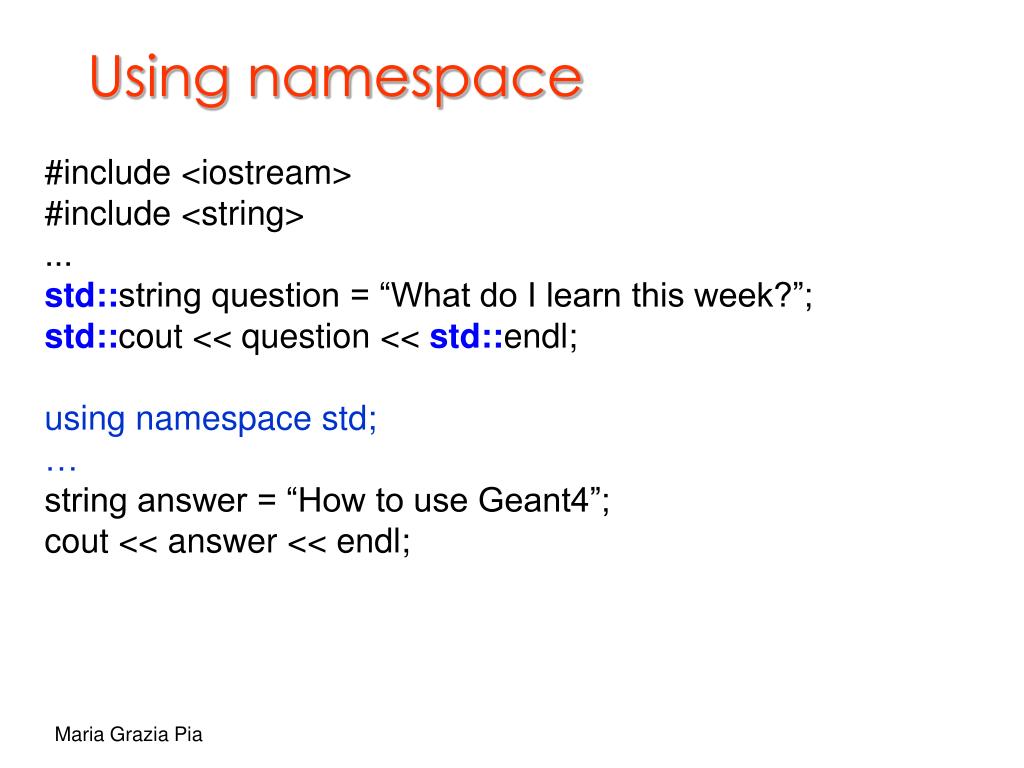 Using namespace

#include <iostream>
#include <string>
...
std::string question = “What do I learn this week?”;
std::cout << question << std::endl;

using namespace std;
…
string answer = “How to use Geant4”;
cout << answer << endl;

Maria Grazia Pia